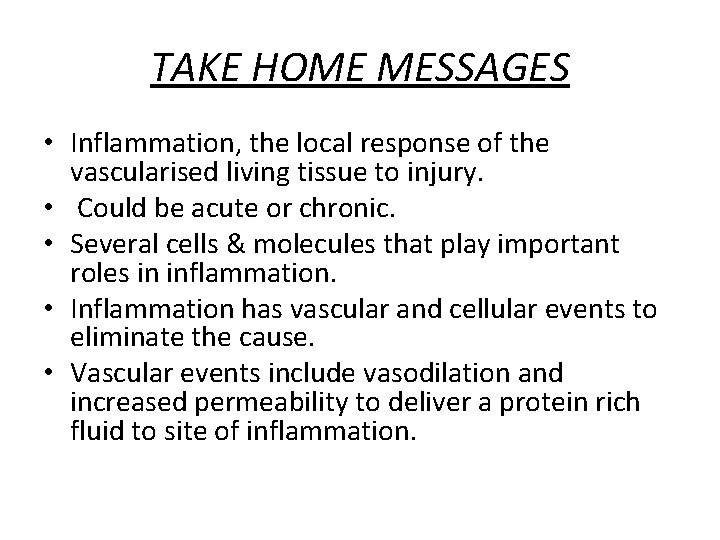 TAKE HOME MESSAGES

• Inflammation, the local response of the vascularised living tissue to injury.
• Could be acute or chronic.
• Several cells & molecules that play important roles in inflammation.
• Inflammation has vascular and cellular events to eliminate the cause.
• Vascular events include vasodilation and increased permeability to deliver a protein rich fluid to site of inflammation.